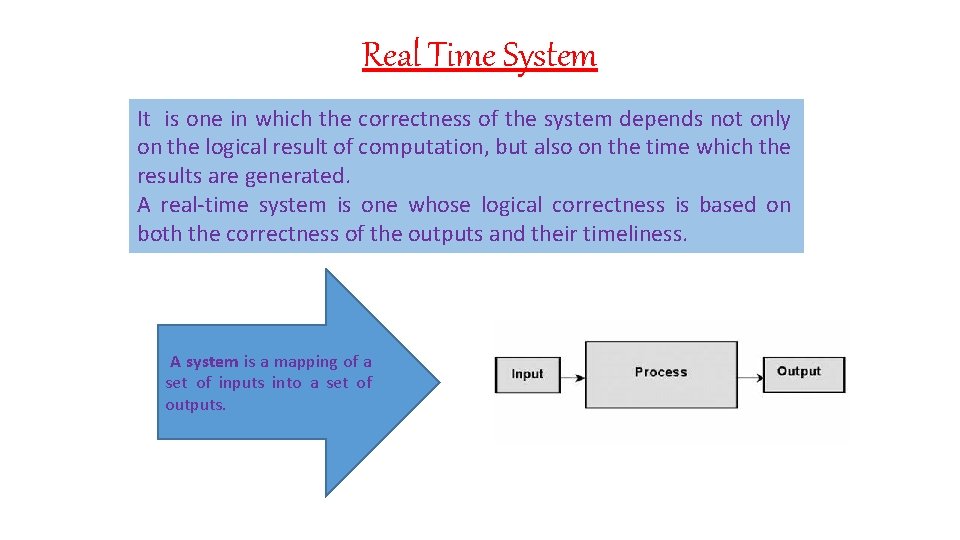 Real Time System

It is one in which the correctness of the system depends not only on the logical result of computation, but also on the time which the results are generated.
A real-time system is one whose logical correctness is based on both the correctness of the outputs and their timeliness.

A system is a mapping of a set of inputs into a set of outputs.

Input

Process

Output